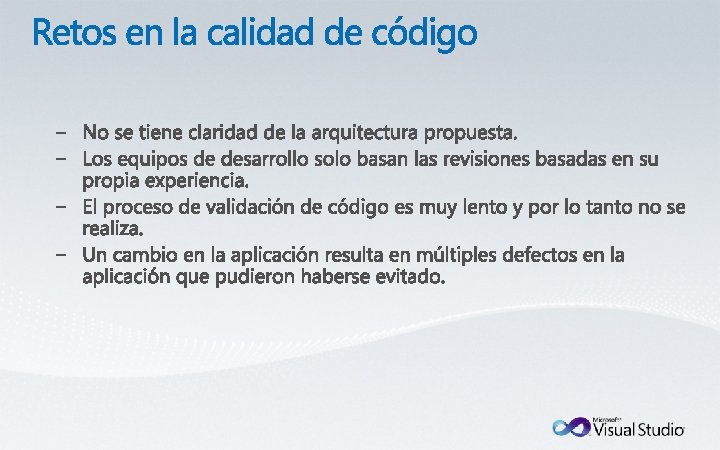 Retos en la calidad de código

– No se tiene claridad de la arquitectura propuesta.
– Los equipos de desarrollo solo basan las revisiones basadas en su propia experiencia.
– El proceso de validación de código es muy lento y por lo tanto no se realiza.
– Un cambio en la aplicación resulta en múltiples defectos en la aplicación que pudieron haberse evitado.

Microsoft Visual Studio